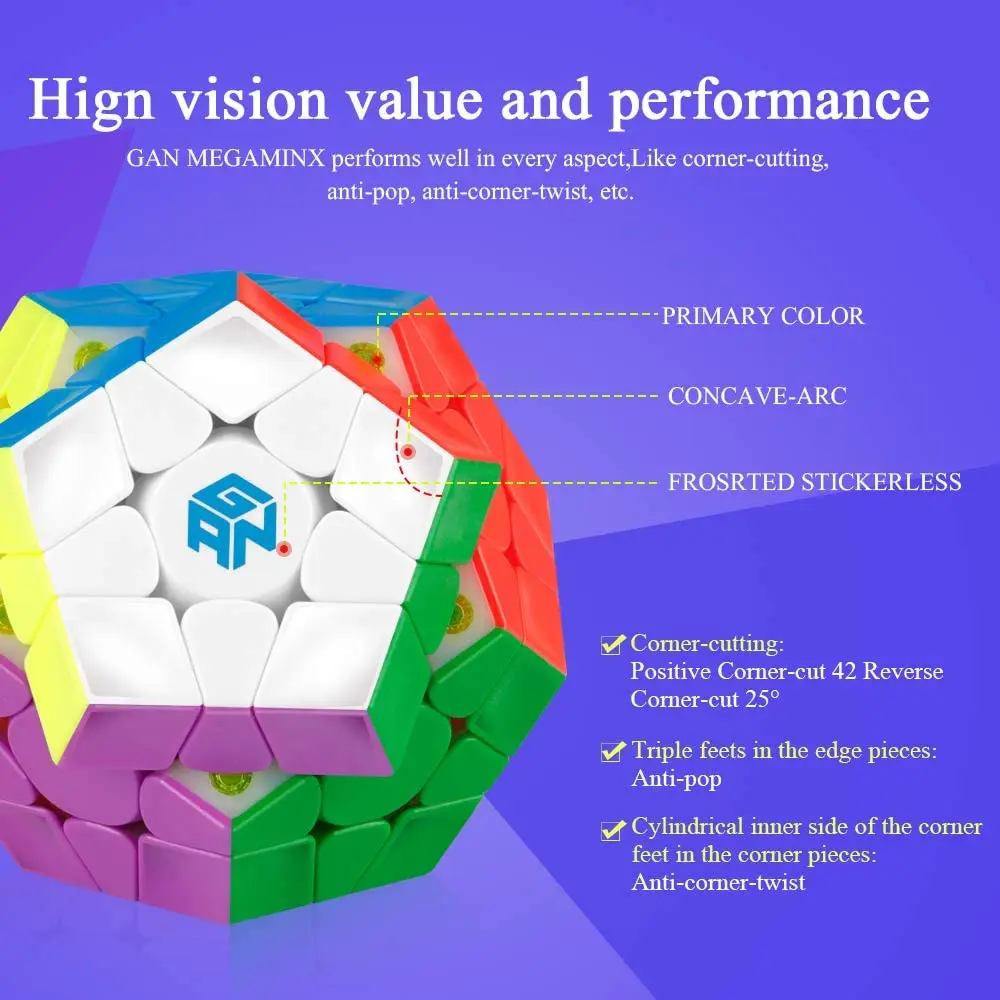 Hign vision value and performance

GAN MEGAMINX performs well in every aspect,Like corner-cutting, anti-pop, anti-corner-twist, etc.

PRIMARY COLOR

CONCAVE-ARC

FROSRTED STICKERLESS

GAN

Corner-cutting: Positive Corner-cut 42 Reverse Corner-cut 25°

Triple feets in the edge pieces: Anti-pop

Cylindrical inner side of the corner feet in the corner pieces: Anti-corner-twist